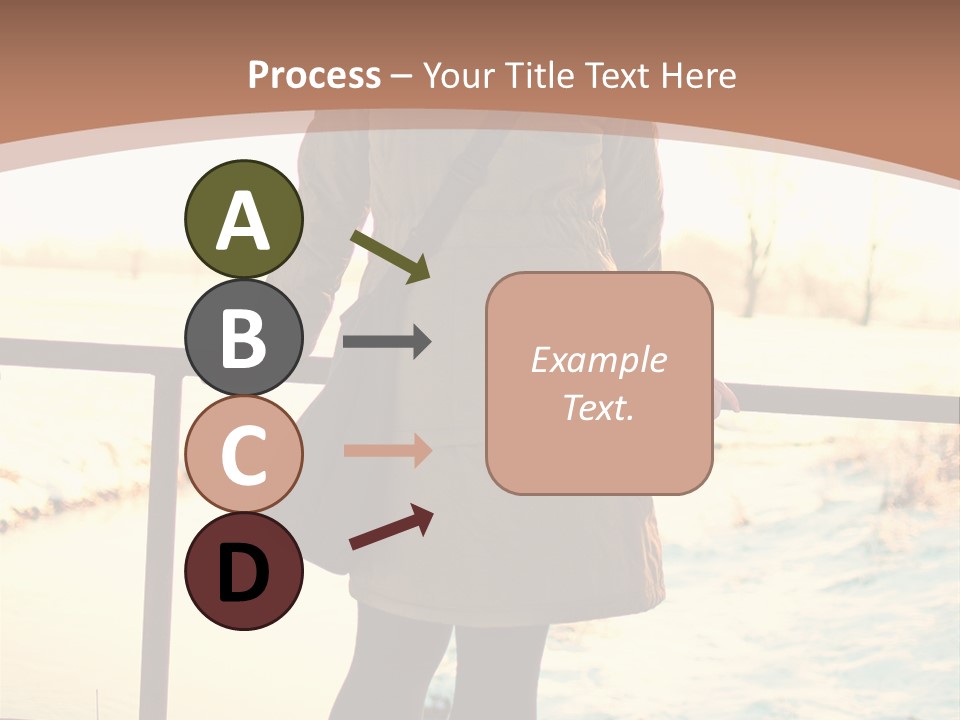 Process – Your Title Text Here

A

B

C

D

Example Text.